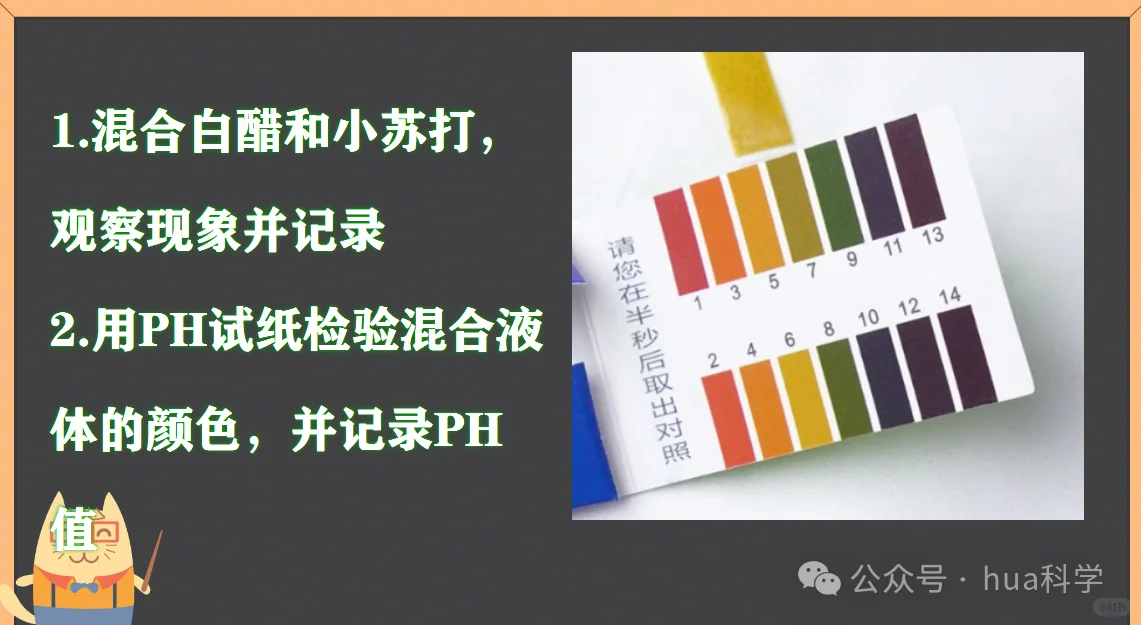 1.混合白醋和小苏打，观察现象并记录

2.用PH试纸检验混合液体的颜色，并记录PH值

请您在半秒后取出对照

1 3 5 7 9 11 13

2 4 6 8 10 12 14

公众号 · hua科学